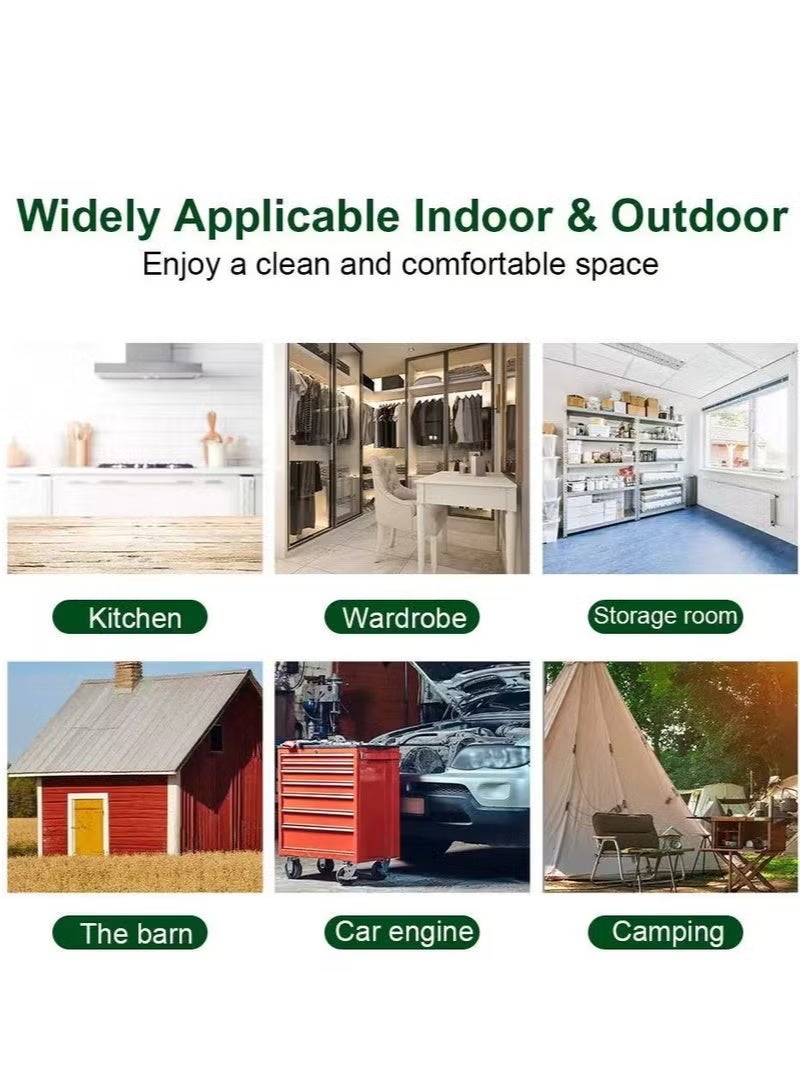 Widely Applicable Indoor & Outdoor
Enjoy a clean and comfortable space

Kitchen

Wardrobe

Storage room

The barn

Car engine

Camping